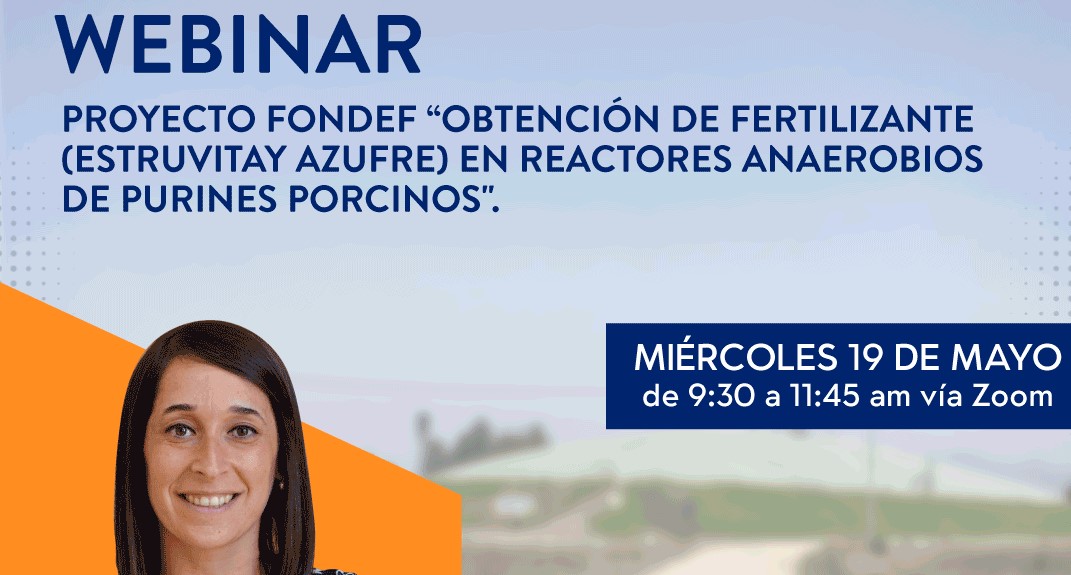 WEBINAR

PROYECTO FONDEF "OBTENCIÓN DE FERTILIZANTE (ESTRUVITAY AZUFRE) EN REACTORES ANAEROBIOS DE PURINES PORCINOS".

MIÉRCOLES 19 DE MAYO
de 9:30 a 11:45 am vía Zoom